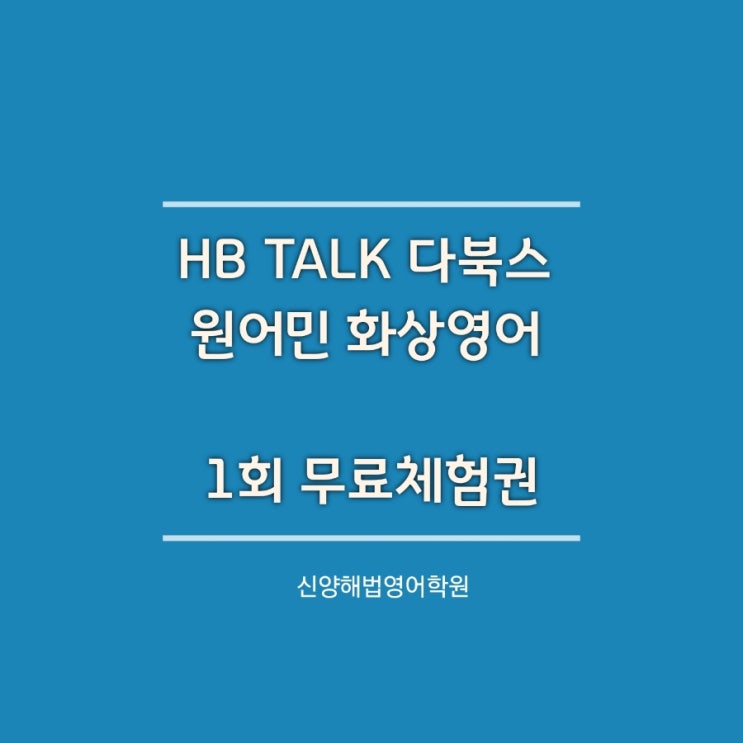 HB TALK 다북스
원어민 화상영어

1회 무료체험권

신양해법영어학원